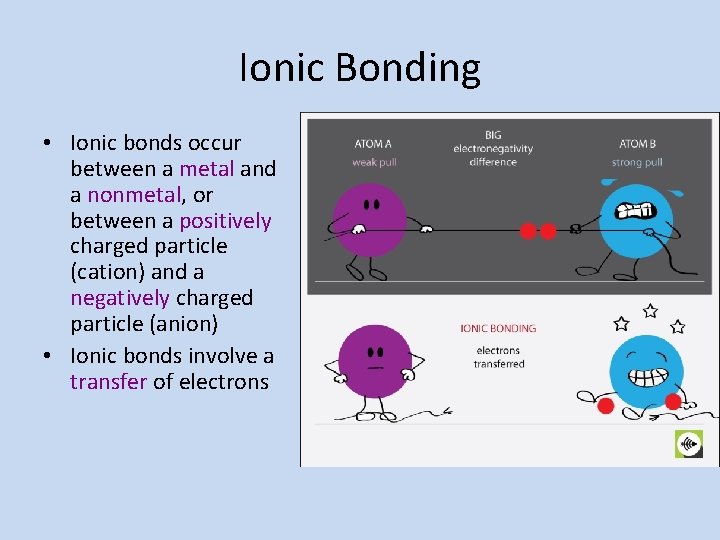 Ionic Bonding

• Ionic bonds occur between a metal and a nonmetal, or between a positively charged particle (cation) and a negatively charged particle (anion)
• Ionic bonds involve a transfer of electrons

ATOM A
weak pull

BIG
electronegativity
difference

ATOM B
strong pull

IONIC BONDING
electrons
transferred